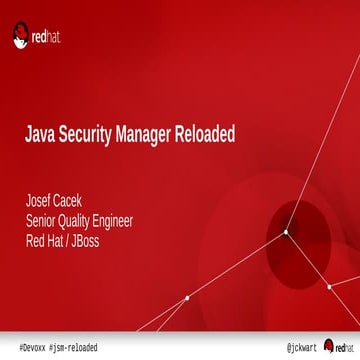 redhat

Java Security Manager Reloaded

Josef Cacek
Senior Quality Engineer
Red Hat / JBoss

#Devoxx #jsm-reloaded

@jckwart redhat